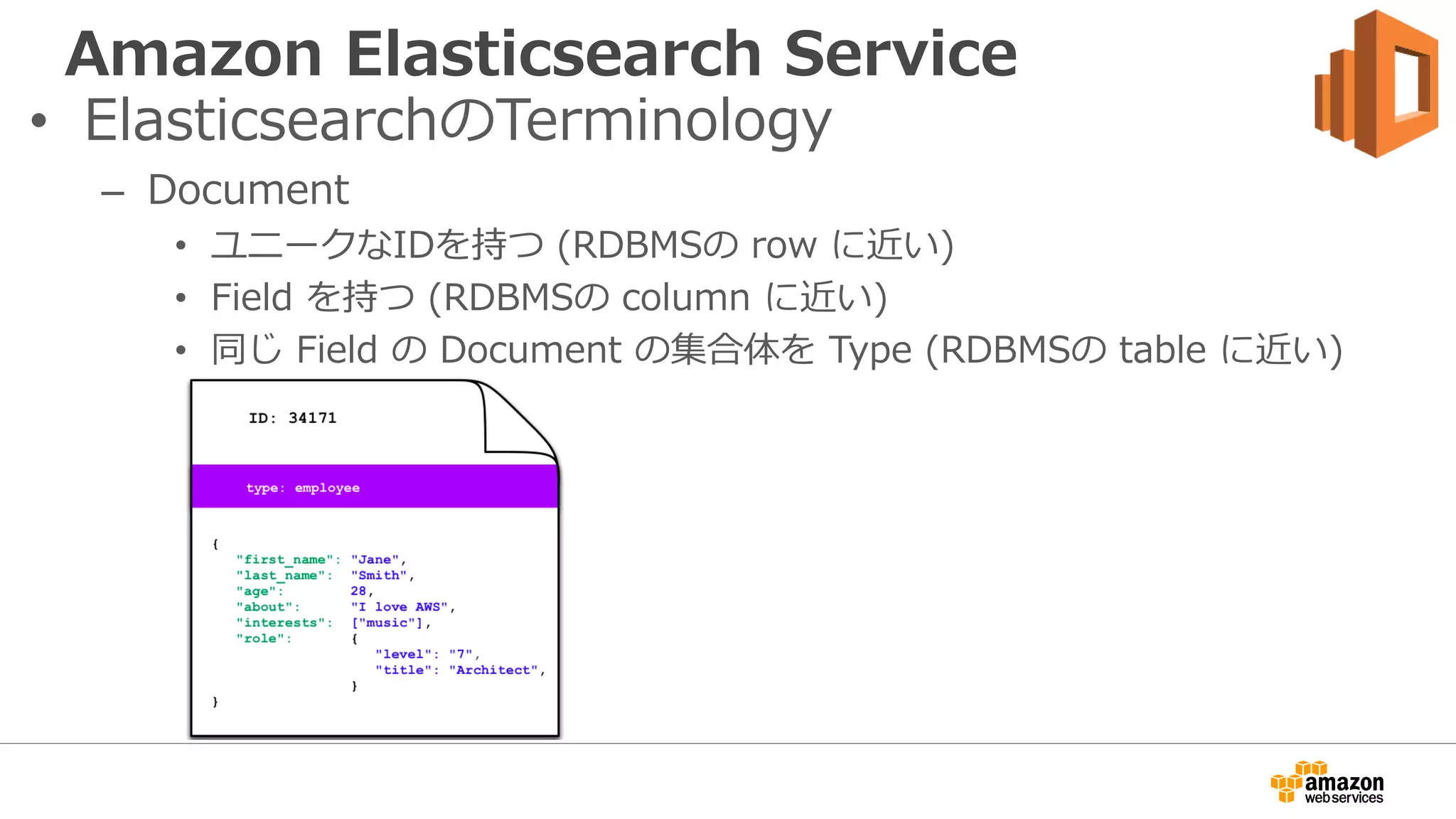 Amazon Elasticsearch Service

• ElasticsearchのTerminology

– Document

• ユニークなIDを持つ (RDBMSの row に近い)
• Field を持つ (RDBMSの column に近い)
• 同じ Field の Document の集合体を Type (RDBMSの table に近い)

ID: 34171

type: employee

{
"first_name": "Jane",
"last_name": "Smith",
"age": 28,
"about": "I love AWS",
"interests": ["music"],
"role": {
"level": "7",
"title": "Architect",
}
}

amazon web services